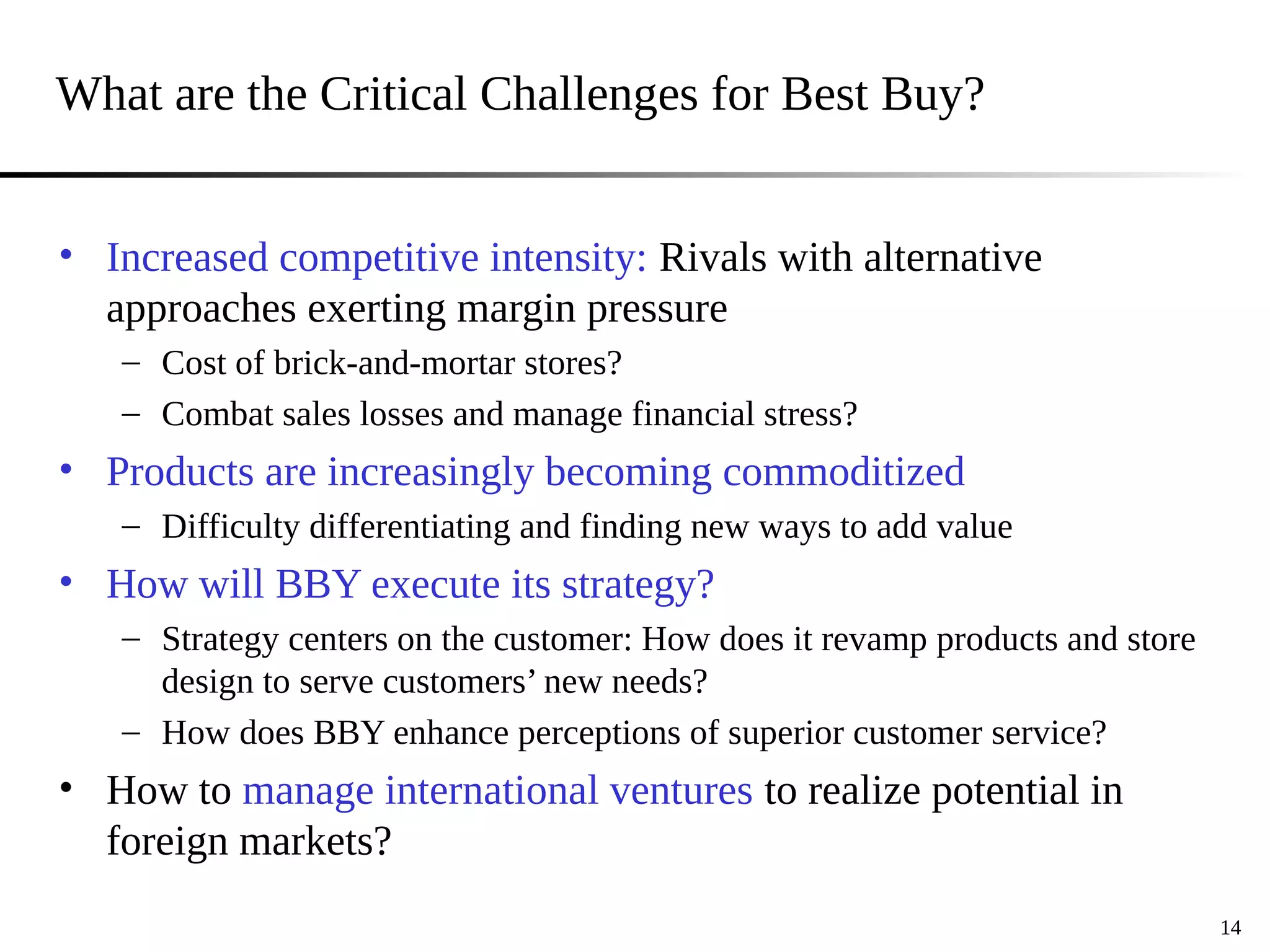 What are the Critical Challenges for Best Buy?

• Increased competitive intensity: Rivals with alternative approaches exerting margin pressure
– Cost of brick-and-mortar stores?
– Combat sales losses and manage financial stress?

• Products are increasingly becoming commoditized
– Difficulty differentiating and finding new ways to add value

• How will BBY execute its strategy?
– Strategy centers on the customer: How does it revamp products and store design to serve customers’ new needs?
– How does BBY enhance perceptions of superior customer service?

• How to manage international ventures to realize potential in foreign markets?

14